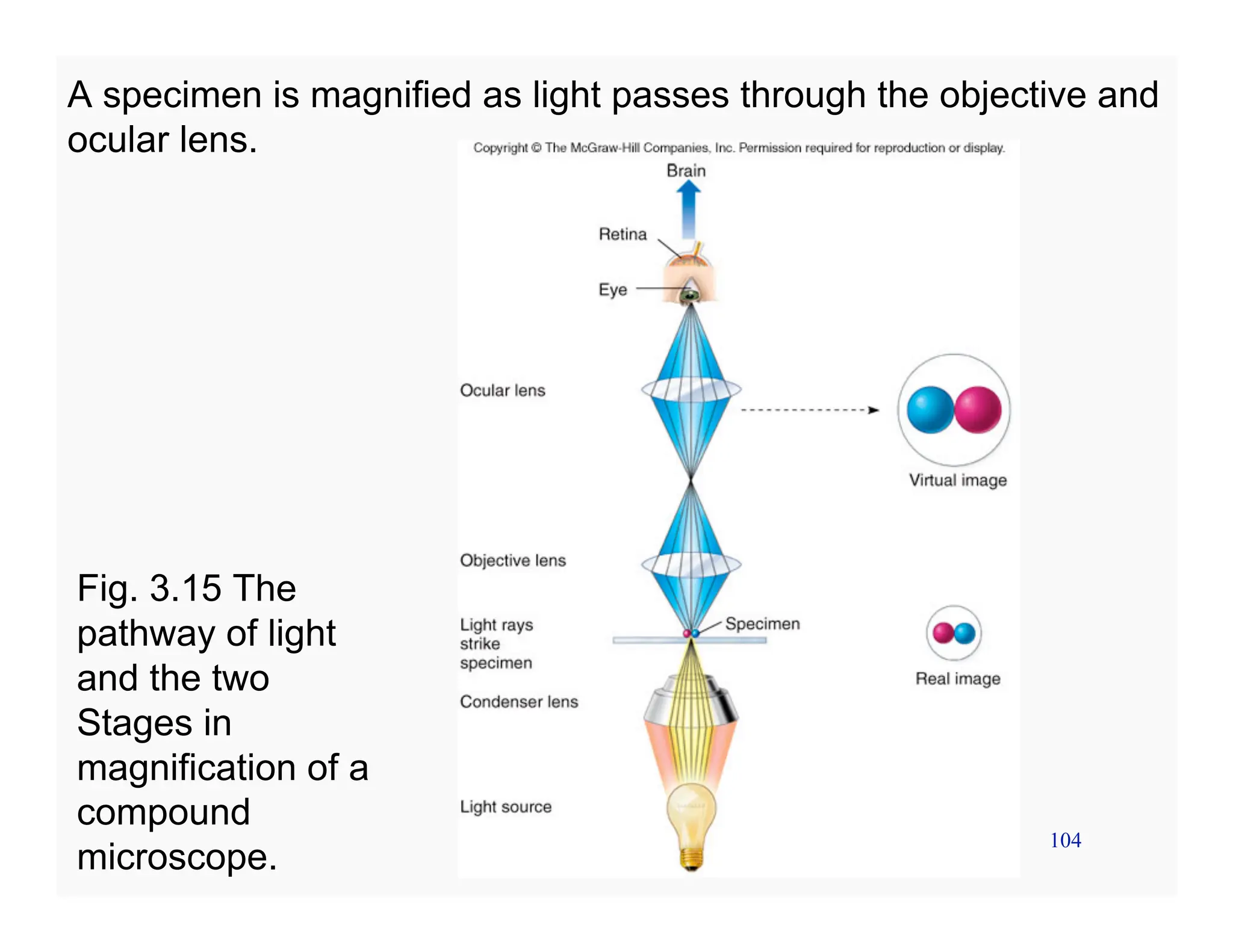 A specimen is magnified as light passes through the objective and ocular lens.

Copyright © The McGraw-Hill Companies, Inc. Permission required for reproduction or display.

Brain

Retina

Eye

Ocular lens

Virtual image

Objective lens

Light rays strike specimen

Specimen

Real image

Condenser lens

Light source

Fig. 3.15 The pathway of light and the two Stages in magnification of a compound microscope.

104